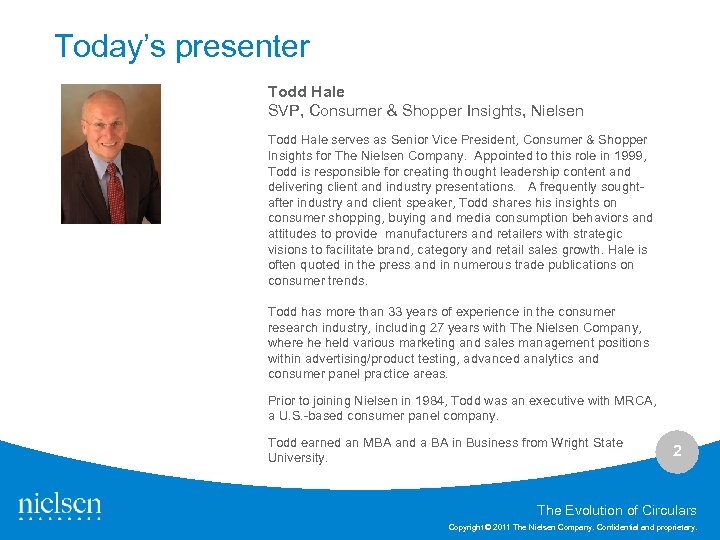 Today's presenter

Todd Hale
SVP, Consumer & Shopper Insights, Nielsen

Todd Hale serves as Senior Vice President, Consumer & Shopper Insights for The Nielsen Company. Appointed to this role in 1999, Todd is responsible for creating thought leadership content and delivering client and industry presentations. A frequently sought-after industry and client speaker, Todd shares his insights on consumer shopping, buying and media consumption behaviors and attitudes to provide manufacturers and retailers with strategic visions to facilitate brand, category and retail sales growth. Hale is often quoted in the press and in numerous trade publications on consumer trends.

Todd has more than 33 years of experience in the consumer research industry, including 27 years with The Nielsen Company, where he held various marketing and sales management positions within advertising/product testing, advanced analytics and consumer panel practice areas.

Prior to joining Nielsen in 1984, Todd was an executive with MRCA, a U.S.-based consumer panel company.

Todd earned an MBA and a BA in Business from Wright State University.

2

nielsen

The Evolution of Circulars

Copyright © 2011 The Nielsen Company. Confidential and proprietary.